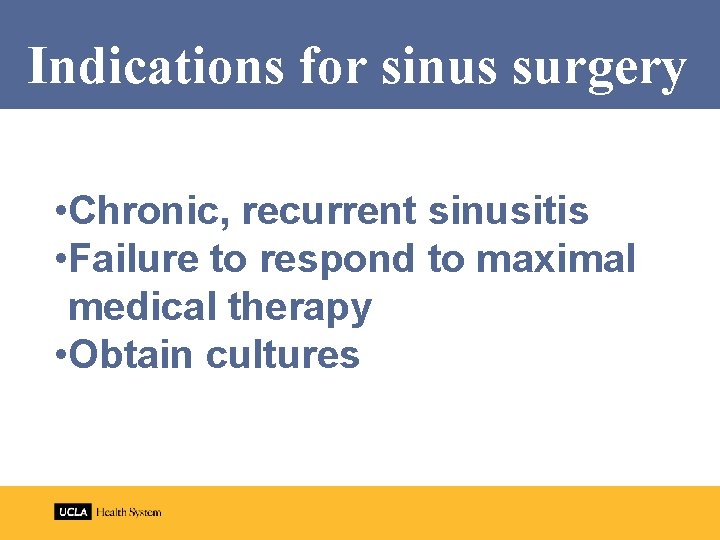 Indications for sinus surgery

•Chronic, recurrent sinusitis
•Failure to respond to maximal medical therapy
•Obtain cultures

UCLA Health System